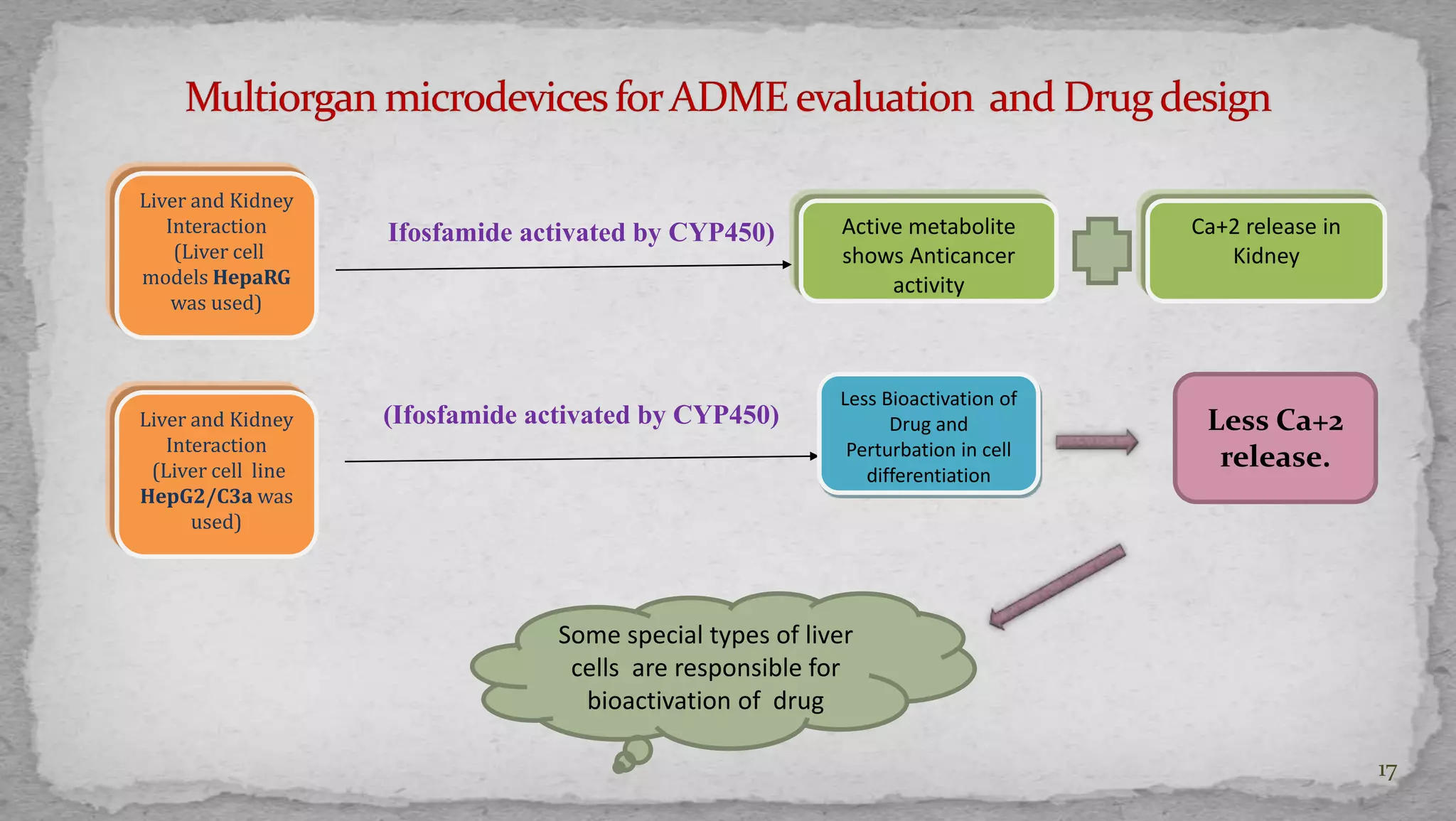 Multiorgan microdevices for ADME evaluation and Drug design

Liver and Kidney Interaction (Liver cell models HepaRG was used)

Ifosfamide activated by CYP450)

Active metabolite shows Anticancer activity

Ca+2 release in Kidney

Liver and Kidney Interaction (Liver cell line HepG2/C3a was used)

(Ifosfamide activated by CYP450)

Less Bioactivation of Drug and Perturbation in cell differentiation

Less Ca+2 release.

Some special types of liver cells are responsible for bioactivation of drug

17